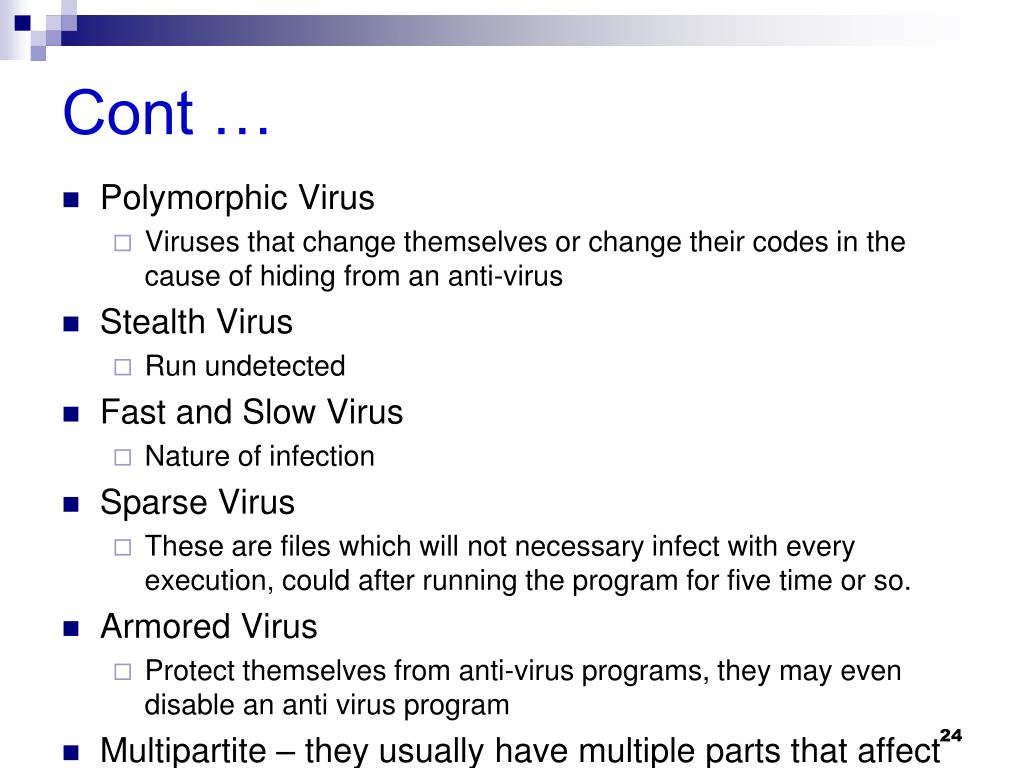 Cont …

Polymorphic Virus
Viruses that change themselves or change their codes in the cause of hiding from an anti-virus

Stealth Virus
Run undetected

Fast and Slow Virus
Nature of infection

Sparse Virus
These are files which will not necessary infect with every execution, could after running the program for five time or so.

Armored Virus
Protect themselves from anti-virus programs, they may even disable an anti virus program

Multipartite – they usually have multiple parts that affect

24